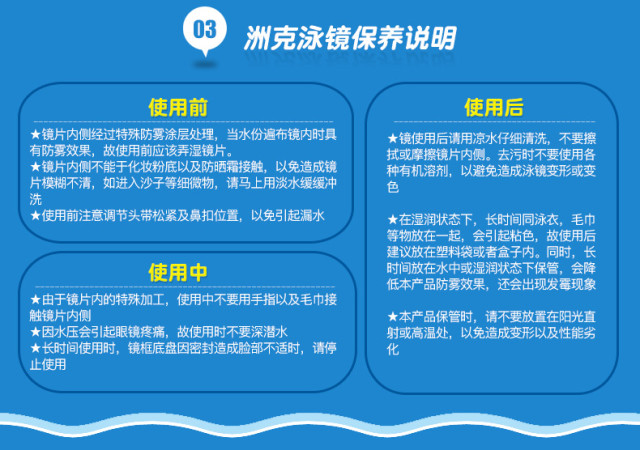 03 洲克泳镜保养说明

使用前
★镜片内侧经过特殊防雾涂层处理，当水份遍布镜内时具有防雾效果，故使用前应该弄湿镜片。
★镜片内侧不能于化妆粉底以及防晒霜接触，以免造成镜片模糊不清，如进入沙子等细微物，请马上用淡水缓缓冲洗
★使用前注意调节头带松紧及鼻扣位置，以免引起漏水

使用中
★由于镜片内的特殊加工，使用中不要用手指以及毛巾接触镜片内侧
★因水压会引起眼镜疼痛，故使用时不要深潜水
★长时间使用时，镜框底盘因密封造成脸部不适时，请停止使用

使用后
★镜使用后请用凉水仔细清洗，不要擦拭或摩擦镜片内侧。去污时不要使用各种有机溶剂，以避免造成泳镜变形或变色

★在湿润状态下，长时间同泳衣，毛巾等物放在一起，会引起粘色，故使用后建议放在塑料袋或者盒子内。同时，长时间放在水中或湿润状态下保管，会降低本产品防雾效果，还会出现发霉现象

★本产品保管时，请不要放置在阳光直射或高温处，以免造成变形以及性能劣化